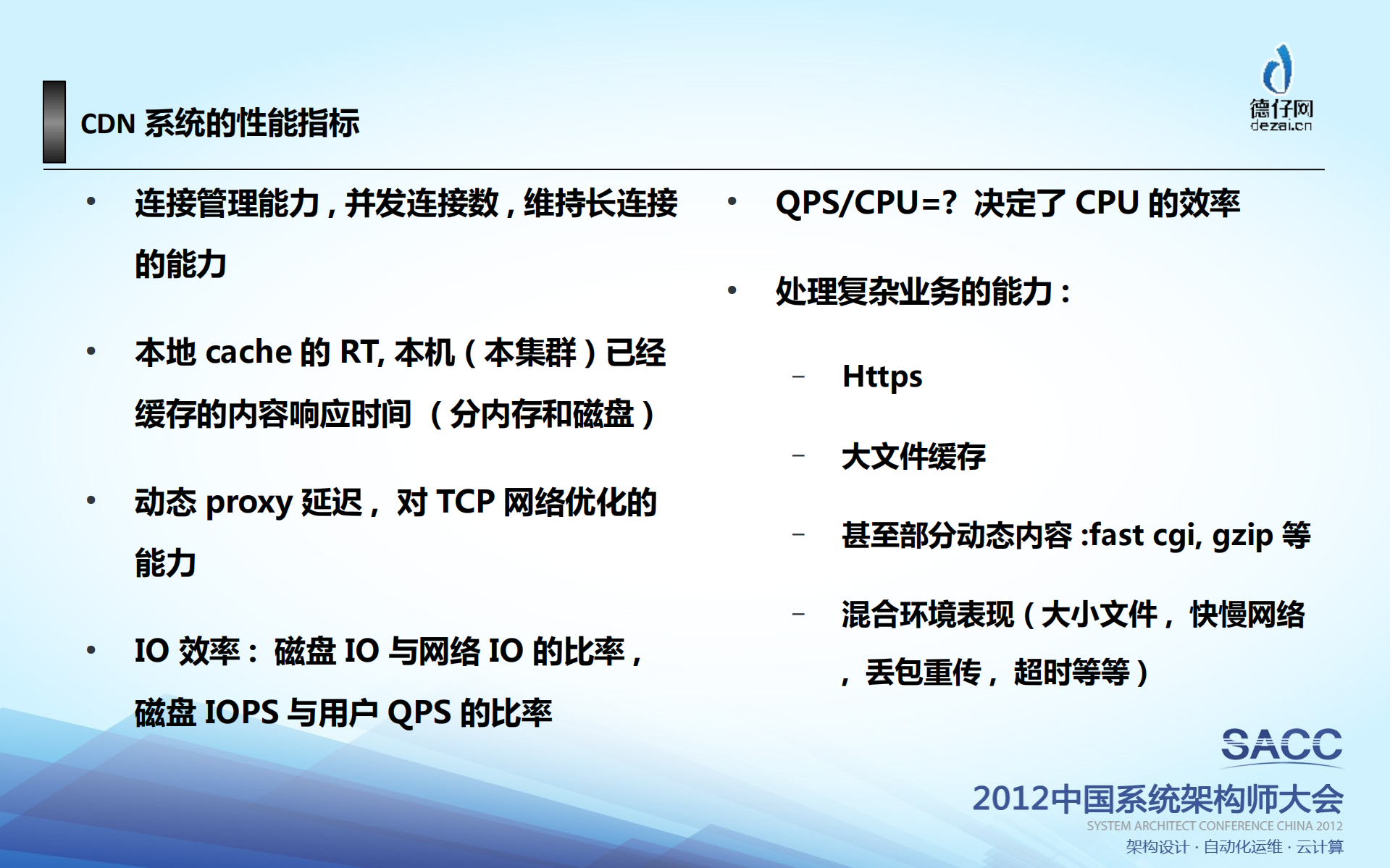 CDN 系统的性能指标

德仔网
dezai.cn

• 连接管理能力，并发连接数，维持长连接的能力

• 本地 cache 的 RT, 本机（本集群）已经缓存的内容响应时间 （分内存和磁盘）

• 动态 proxy 延迟， 对 TCP 网络优化的能力

• IO 效率： 磁盘 IO 与网络 IO 的比率，磁盘 IOPS 与用户 QPS 的比率

• QPS/CPU=? 决定了 CPU 的效率

• 处理复杂业务的能力：

– Https

– 大文件缓存

– 甚至部分动态内容 :fast cgi, gzip 等

– 混合环境表现（大小文件， 快慢网络，丢包重传， 超时等等）

SACC
2012中国系统架构师大会
SYSTEM ARCHITECT CONFERENCE CHINA 2012
架构设计 · 自动化运维 · 云计算